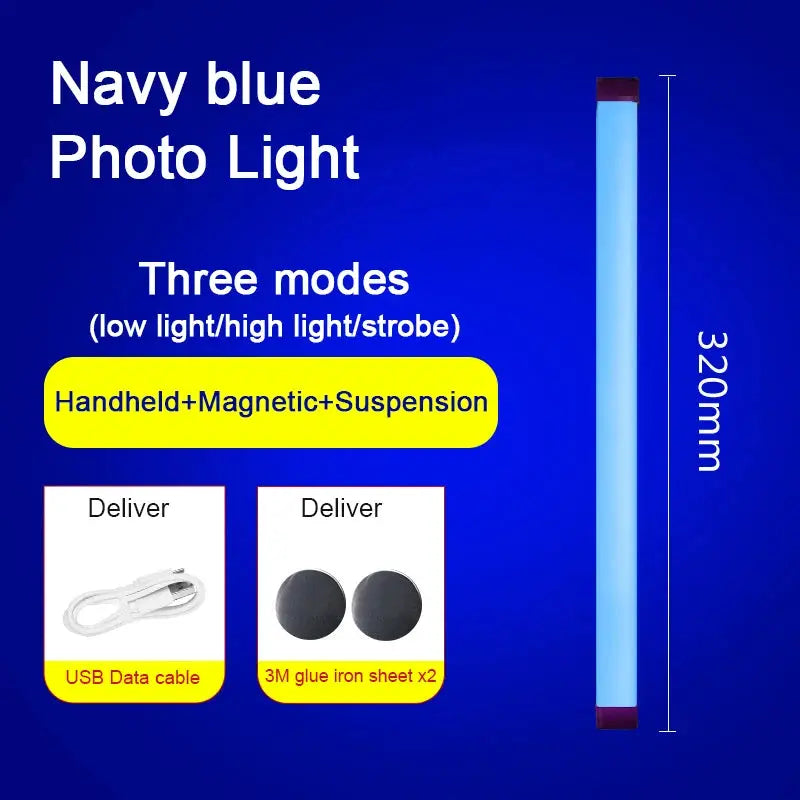 Navy blue
Photo Light

Three modes
(low light/high light/strobe)

Handheld+Magnetic+Suspension

Deliver

USB Data cable

Deliver

3M glue iron sheet x2

320mm